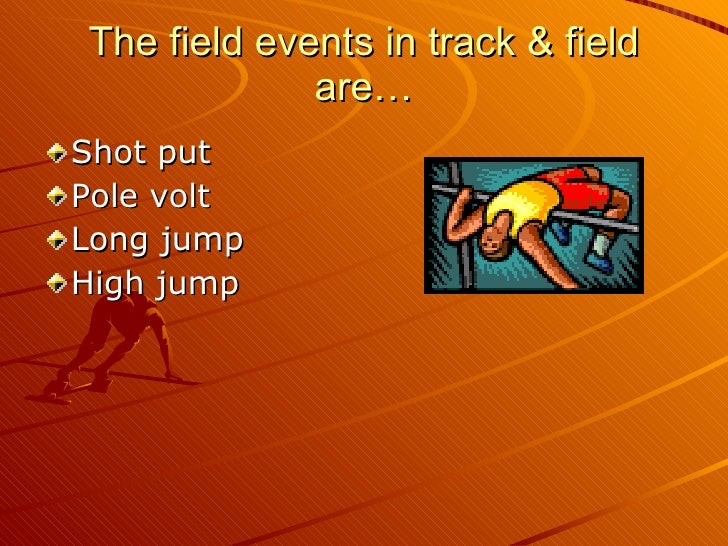 The field events in track & field are…

Shot put
Pole volt
Long jump
High jump